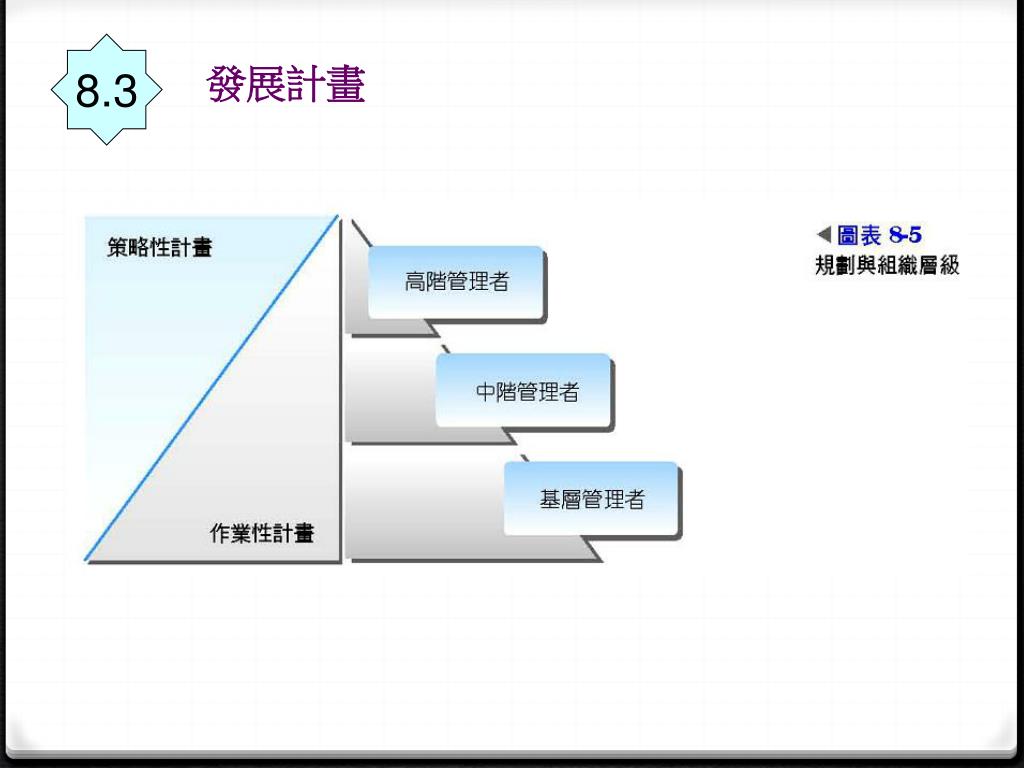 8.3

發展計畫

策略性計畫

作業性計畫

高階管理者

中階管理者

基層管理者

◀圖表 8-5
規劃與組織層級